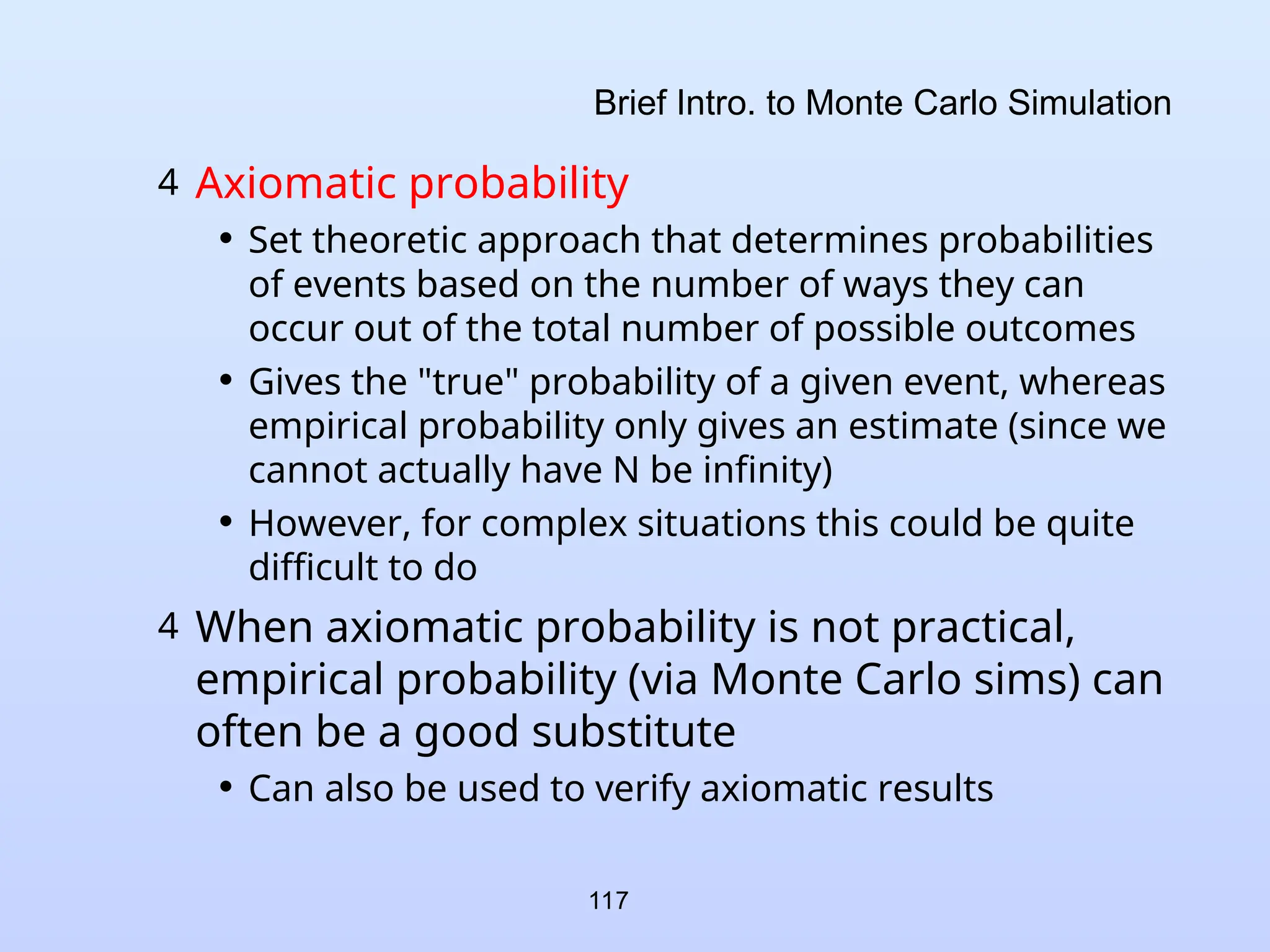 Brief Intro. to Monte Carlo Simulation

4 Axiomatic probability

• Set theoretic approach that determines probabilities of events based on the number of ways they can occur out of the total number of possible outcomes

• Gives the "true" probability of a given event, whereas empirical probability only gives an estimate (since we cannot actually have N be infinity)

• However, for complex situations this could be quite difficult to do

4 When axiomatic probability is not practical, empirical probability (via Monte Carlo sims) can often be a good substitute

• Can also be used to verify axiomatic results

117